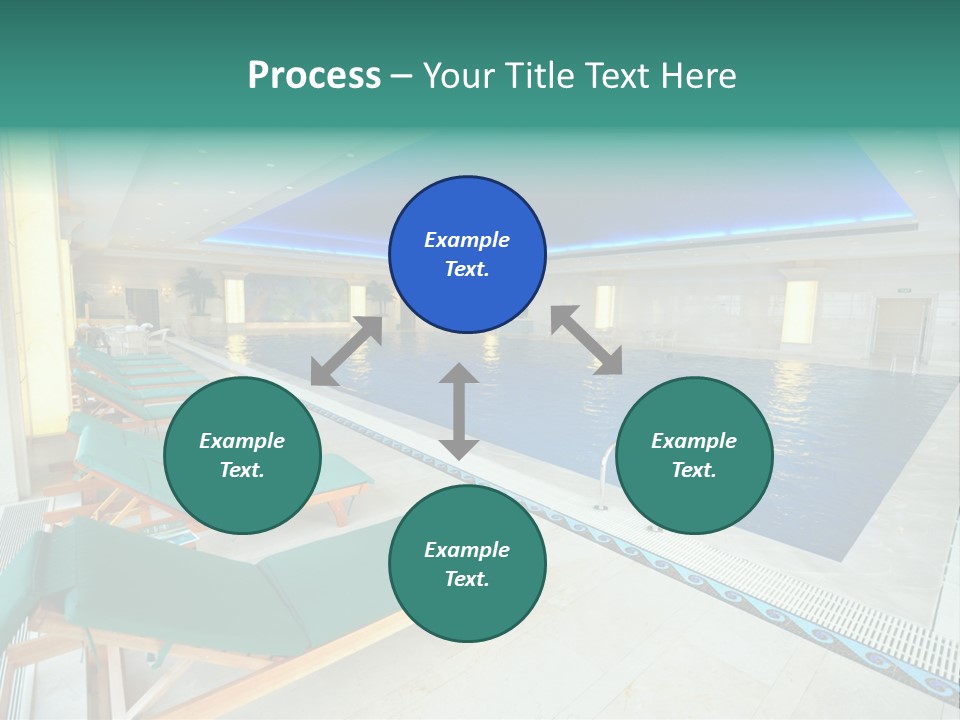 Process – Your Title Text Here

Example Text.

Example Text.

Example Text.

Example Text.